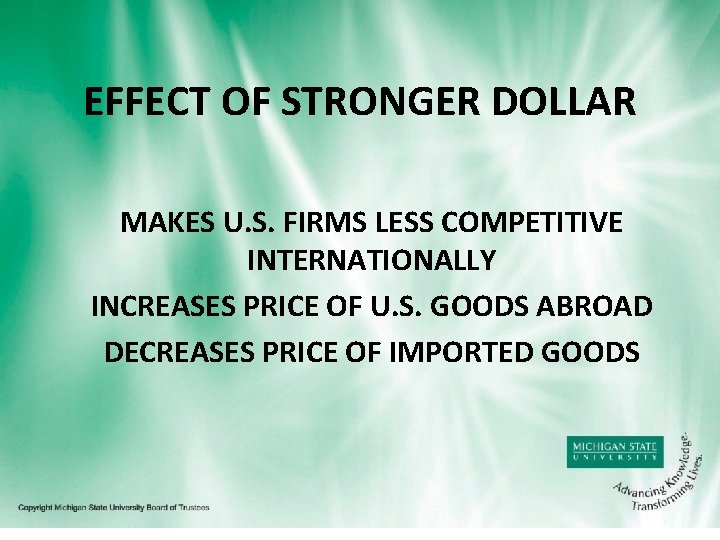 EFFECT OF STRONGER DOLLAR

MAKES U.S. FIRMS LESS COMPETITIVE INTERNATIONALLY

INCREASES PRICE OF U.S. GOODS ABROAD

DECREASES PRICE OF IMPORTED GOODS

MICHIGAN STATE UNIVERSITY

Advancing Knowledge. Transforming Lives.

Copyright Michigan State University Board of Trustees